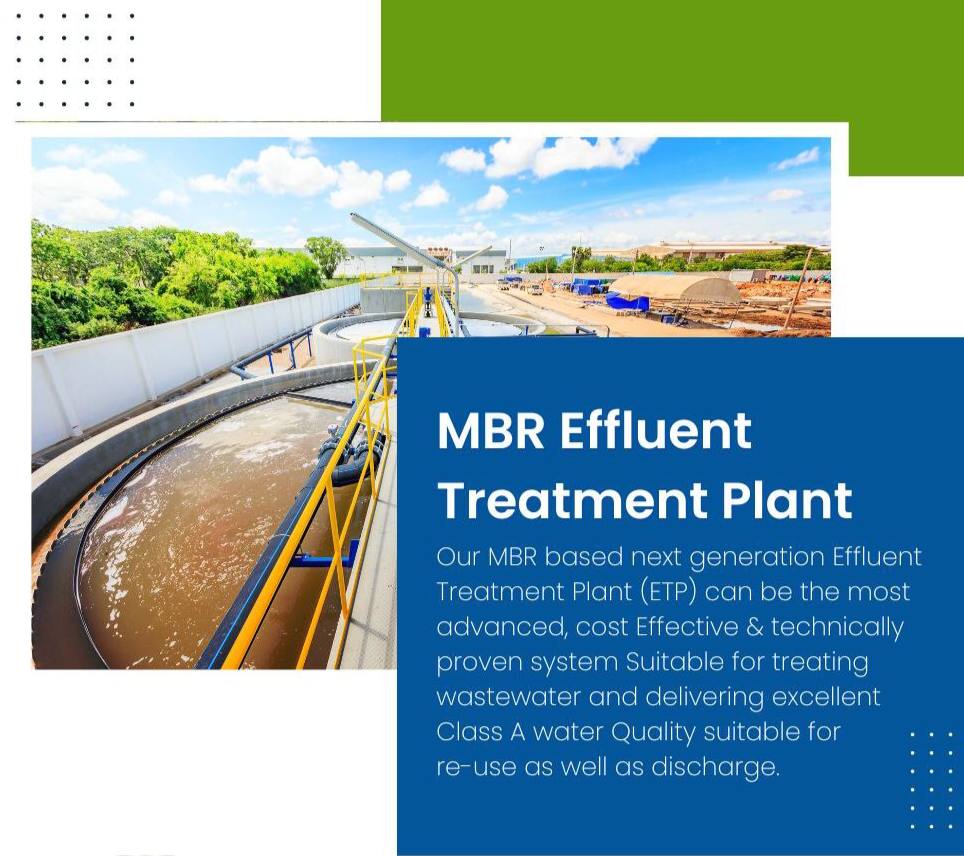 MBR Effluent Treatment Plant

Our MBR based next generation Effluent Treatment Plant (ETP) can be the most advanced, cost Effective & technically proven system Suitable for treating wastewater and delivering excellent Class A water Quality suitable for re-use as well as discharge.